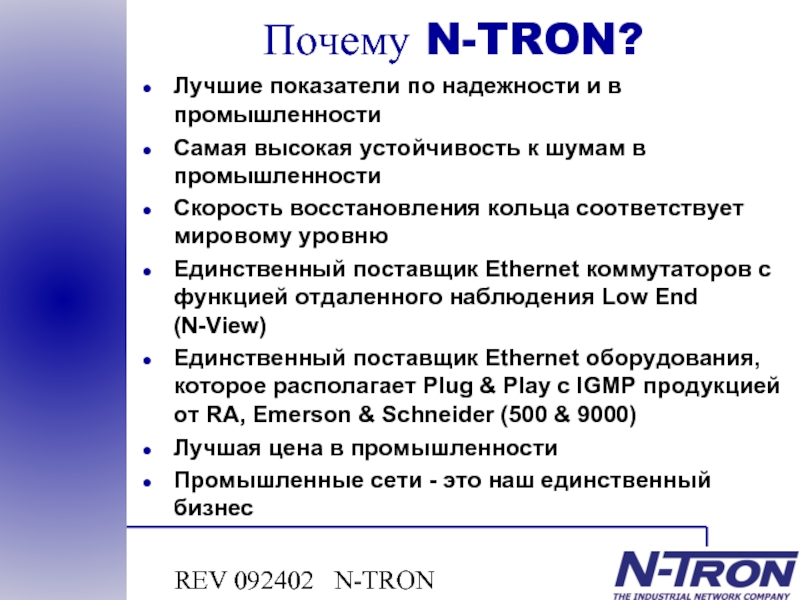 Почему N-TRON?

- Лучшие показатели по надежности и в промышленности
- Самая высокая устойчивость к шумам в промышленности
- Скорость восстановления кольца соответствует мировому уровню
- Единственный поставщик Ethernet коммутаторов с функцией отдаленного наблюдения Low End (N-View)
- Единственный поставщик Ethernet оборудования, которое располагает Plug & Play с IGMP продукцией от RA, Emerson & Schneider (500 & 9000)
- Лучшая цена в промышленности
- Промышленные сети - это наш единственный бизнес

REV 092402 N-TRON

N-TRON
THE INDUSTRIAL NETWORK COMPANY